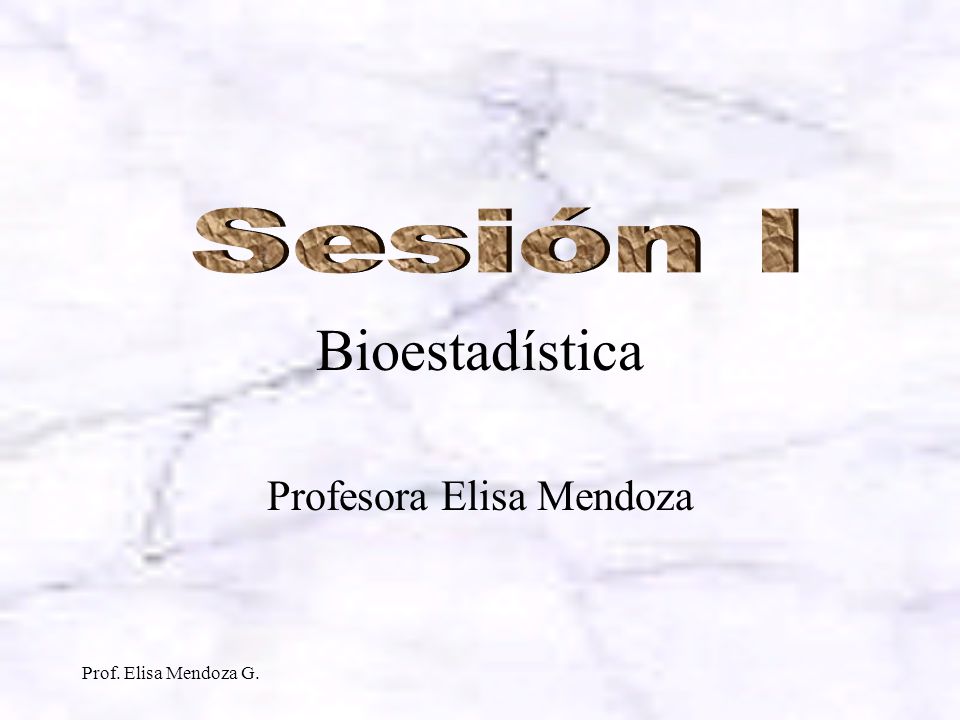 Sesión I

Bioestadística

Profesora Elisa Mendoza

Prof. Elisa Mendoza G.